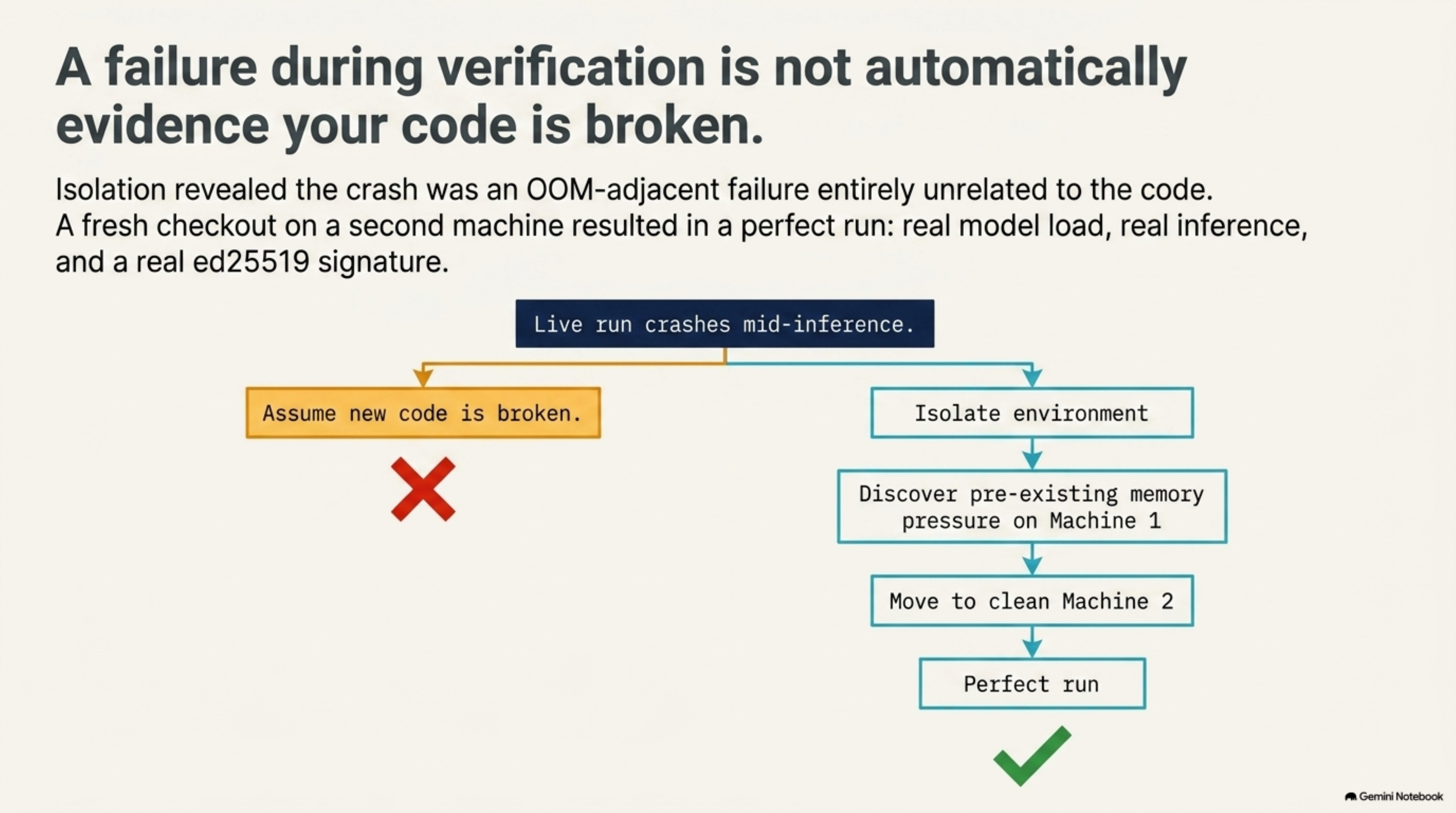 A failure during verification is not automatically evidence your code is broken.

Isolation revealed the crash was an OOM-adjacent failure entirely unrelated to the code. A fresh checkout on a second machine resulted in a perfect run: real model load, real inference, and a real ed25519 signature.

Live run crashes mid-inference.

Assume new code is broken.

Isolate environment

Discover pre-existing memory pressure on Machine 1

Move to clean Machine 2

Perfect run

Gemini Notebook